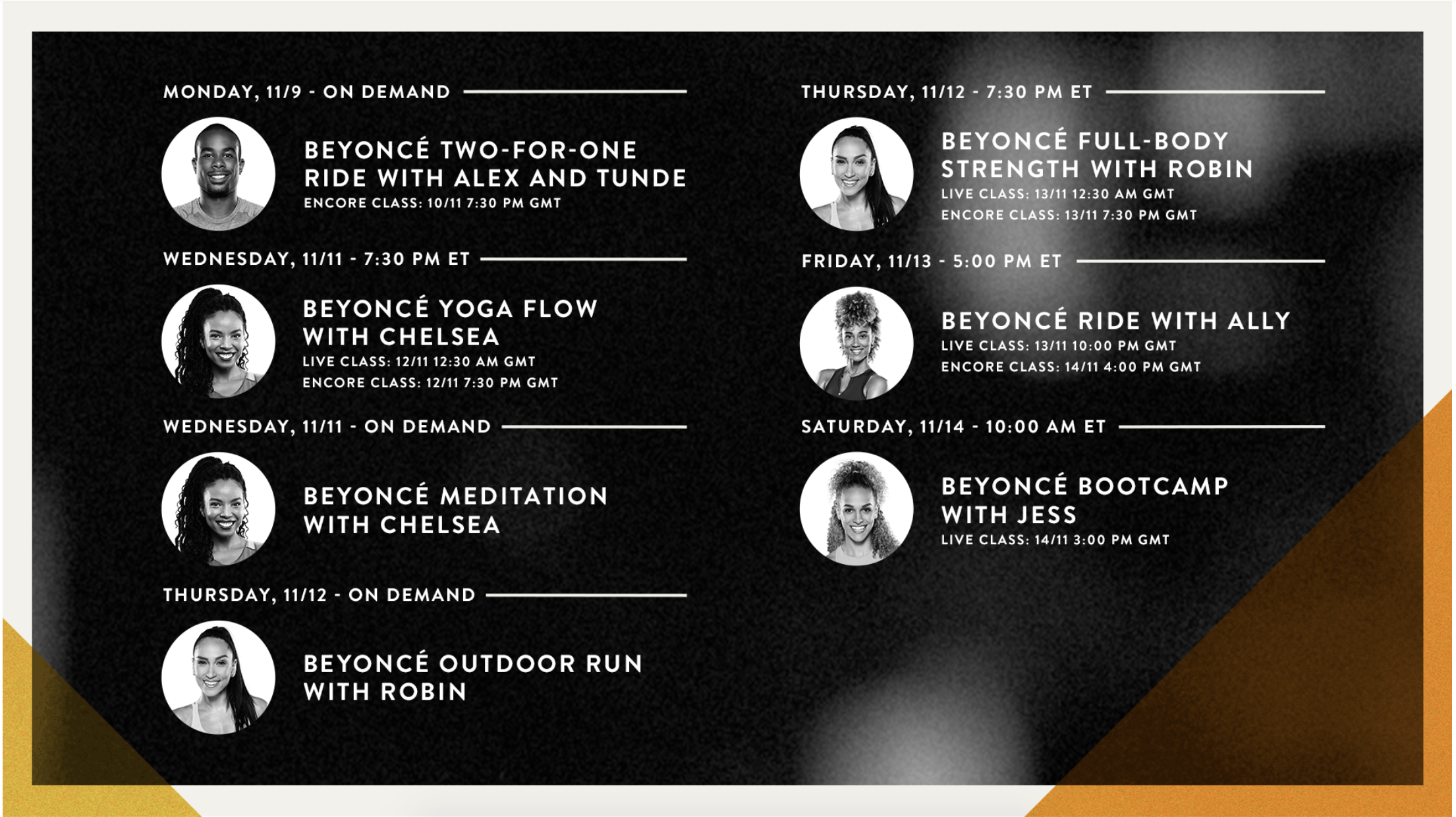 MONDAY, 11/9 - ON DEMAND

BEYONCÉ TWO-FOR-ONE RIDE WITH ALEX AND TUNDE
ENCORE CLASS: 10/11 7:30 PM GMT

WEDNESDAY, 11/11 - 7:30 PM ET

BEYONCÉ YOGA FLOW WITH CHELSEA
LIVE CLASS: 12/11 12:30 AM GMT
ENCORE CLASS: 12/11 7:30 PM GMT

WEDNESDAY, 11/11 - ON DEMAND

BEYONCÉ MEDITATION WITH CHELSEA

THURSDAY, 11/12 - ON DEMAND

BEYONCÉ OUTDOOR RUN WITH ROBIN

THURSDAY, 11/12 - 7:30 PM ET

BEYONCÉ FULL-BODY STRENGTH WITH ROBIN
LIVE CLASS: 13/11 12:30 AM GMT
ENCORE CLASS: 13/11 7:30 PM GMT

FRIDAY, 11/13 - 5:00 PM ET

BEYONCÉ RIDE WITH ALLY
LIVE CLASS: 13/11 10:00 PM GMT
ENCORE CLASS: 14/11 4:00 PM GMT

SATURDAY, 11/14 - 10:00 AM ET

BEYONCÉ BOOTCAMP WITH JESS
LIVE CLASS: 14/11 3:00 PM GMT